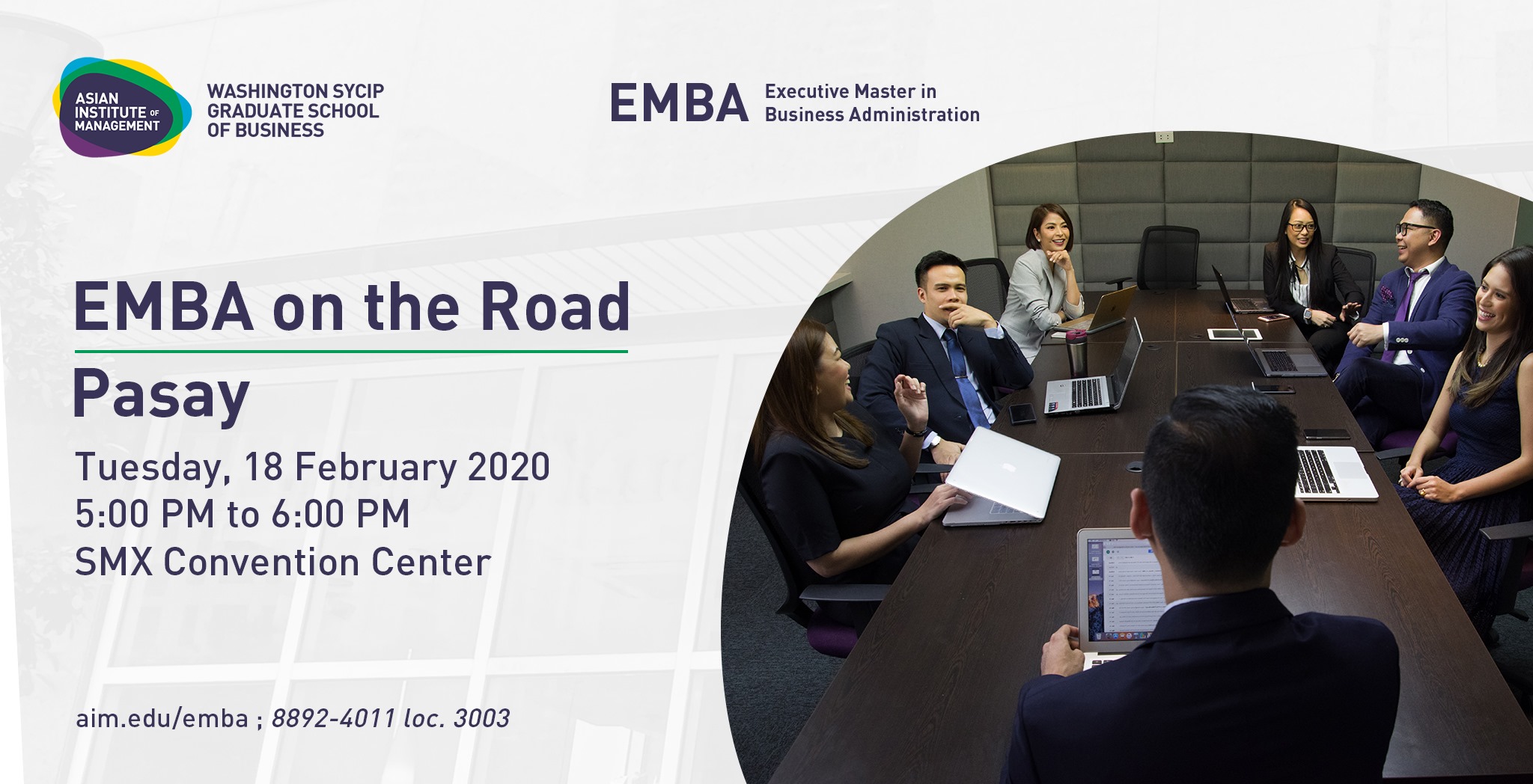 ASIAN INSTITUTE OF MANAGEMENT

WASHINGTON SYCIP GRADUATE SCHOOL OF BUSINESS

EMBA Executive Master in Business Administration

EMBA on the Road

Pasay

Tuesday, 18 February 2020
5:00 PM to 6:00 PM
SMX Convention Center

aim.edu/emba ; 8892-4011 loc. 3003